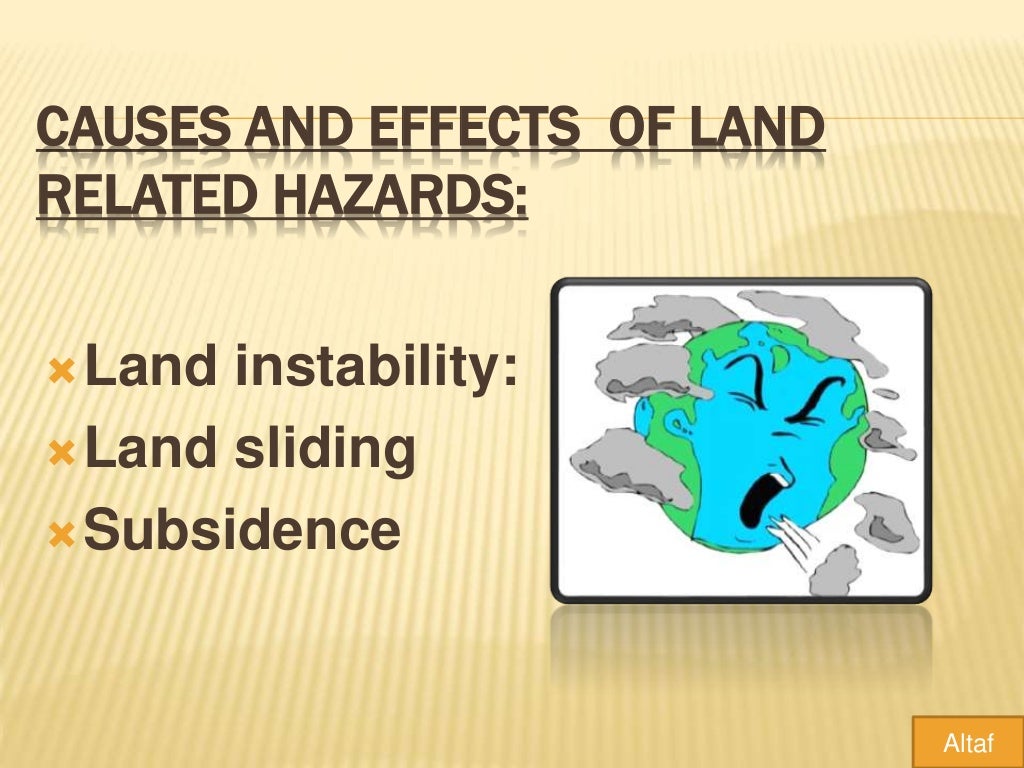 CAUSES AND EFFECTS OF LAND RELATED HAZARDS:

Land instability:
Land sliding
Subsidence

Altaf